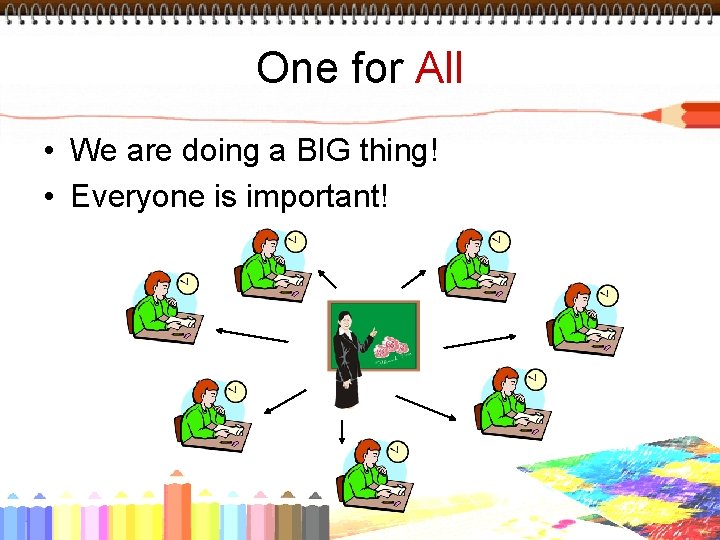 One for All

• We are doing a BIG thing!
• Everyone is important!